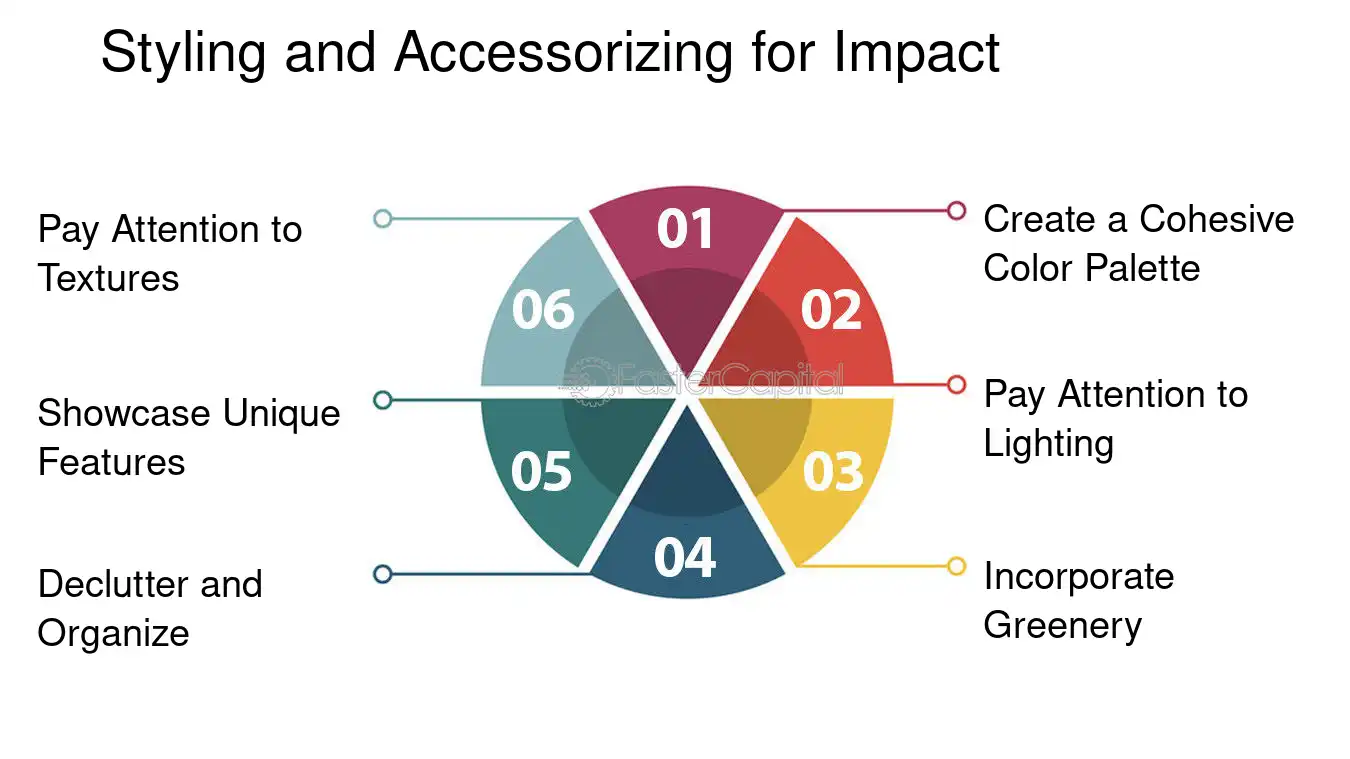 Styling and Accessorizing for Impact

01
Create a Cohesive Color Palette

02
Pay Attention to Lighting

03
Incorporate Greenery

04
Declutter and Organize

05
Showcase Unique Features

06
Pay Attention to Textures

FasterCapital